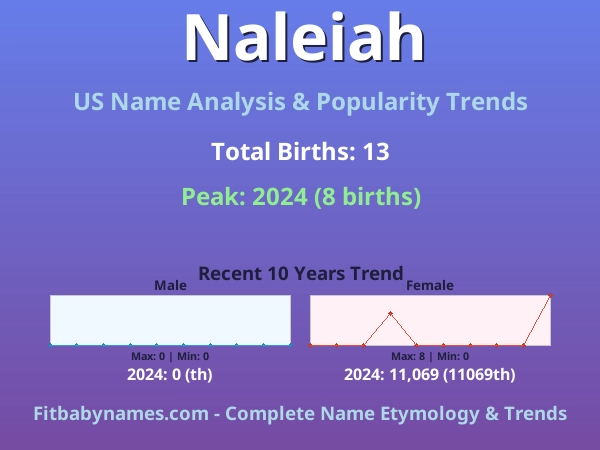 Naleiah

US Name Analysis & Popularity Trends

Total Births: 13

Peak: 2024 (8 births)

Recent 10 Years Trend

Male

Max: 0 | Min: 0

2024: 0 (th)

Female

Max: 8 | Min: 0

2024: 11,069 (11069th)

Fitbabynames.com - Complete Name Etymology & Trends